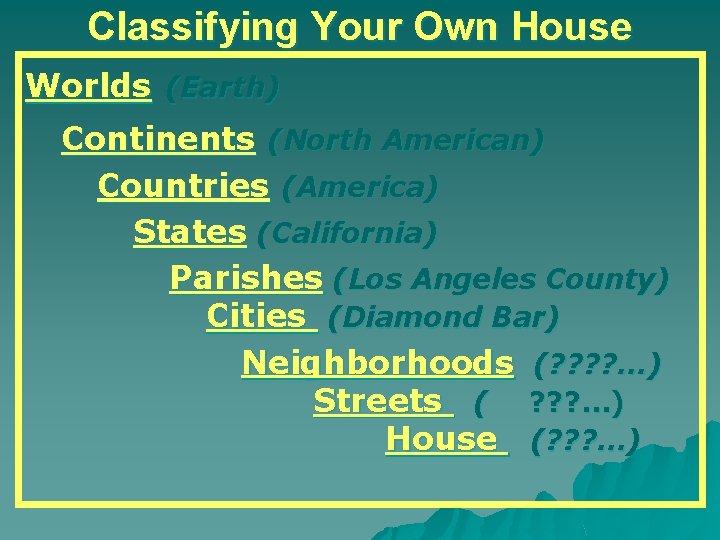 Classifying Your Own House

Worlds (Earth)

Continents (North American)

Countries (America)

States (California)

Parishes (Los Angeles County)

Cities (Diamond Bar)

Neighborhoods (????...)

Streets ( ???...)

House (???...)